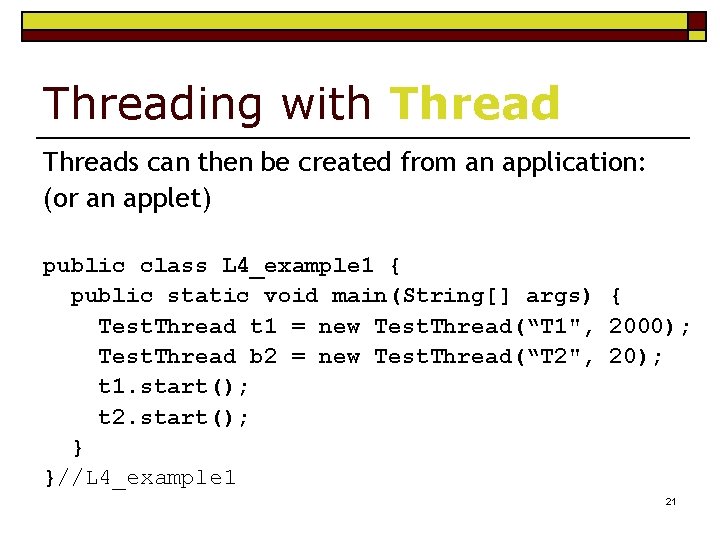 Threading with Thread

Threads can then be created from an application: (or an applet)

public class L4_example1 {
  public static void main(String[] args) {
    TestThread t1 = new TestThread(“T1", 2000);
    TestThread b2 = new TestThread(“T2", 20);
    t1.start();
    t2.start();
  }
}//L4_example1

21